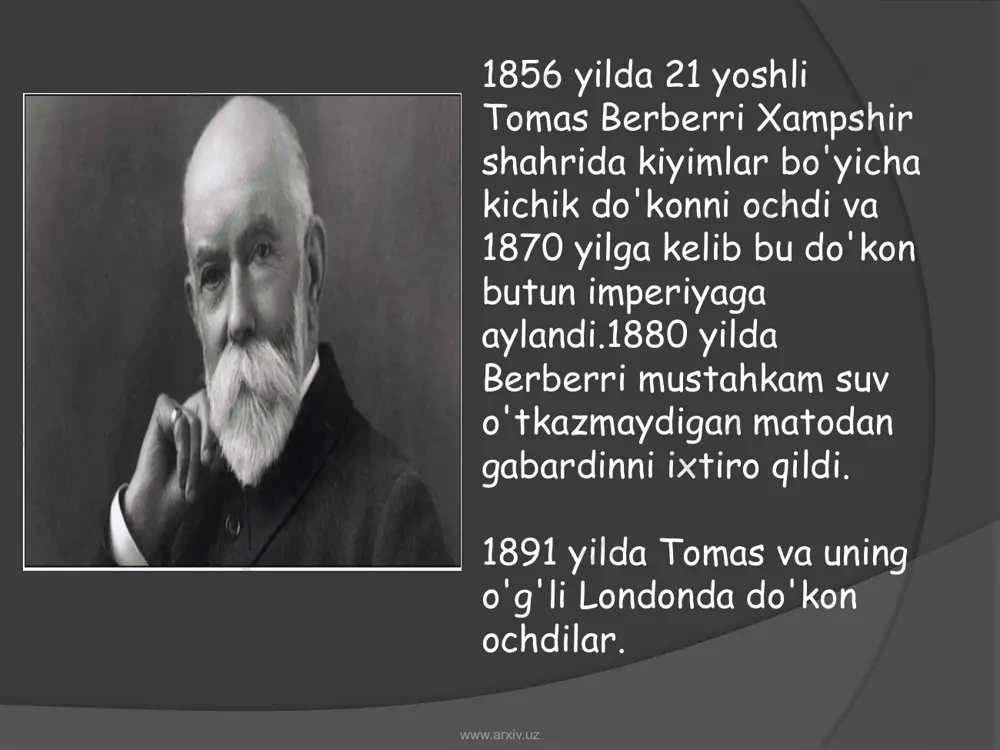 1856 yilda 21 yoshli Tomas Berberri Xampshir shahrida kiyimlar bo'yicha kichik do'konni ochdi va 1870 yilga kelib bu do'kon butun imperiyaga aylandi.1880 yilda Berberri mustahkam suv o'tkazmaydigan matodan gabardinni ixtiro qildi.

1891 yilda Tomas va uning o'g'li Londonda do'kon ochdilar.

www.arxiv.uz